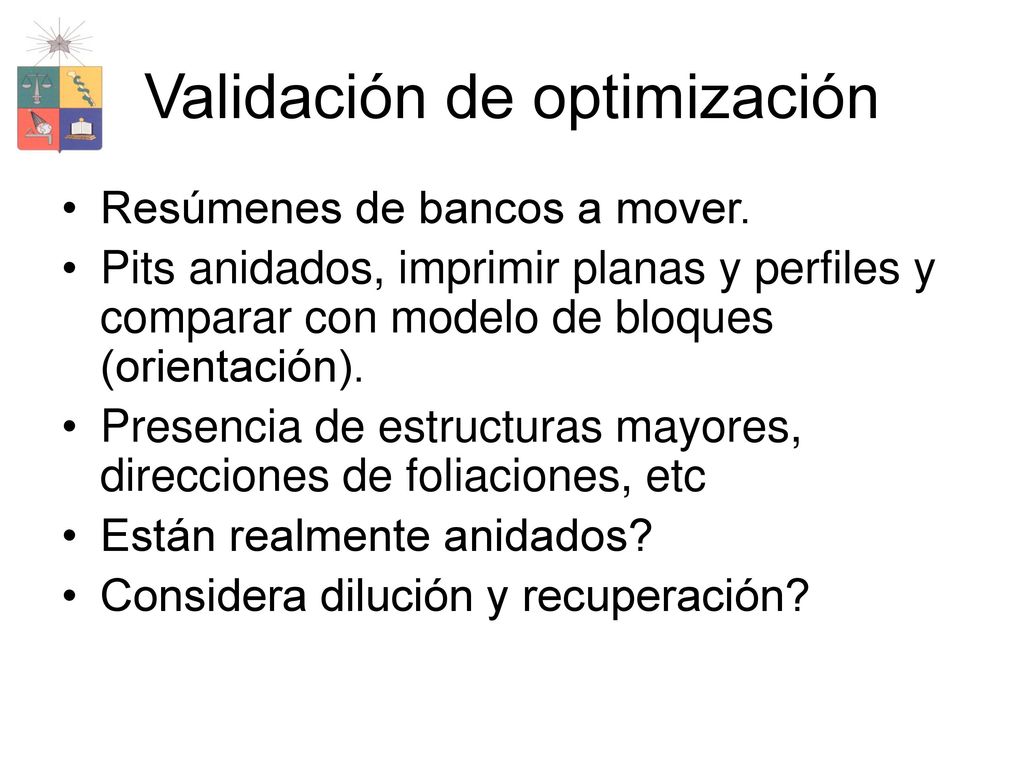 Validación de optimización

• Resúmenes de bancos a mover.
• Pits anidados, imprimir planas y perfiles y comparar con modelo de bloques (orientación).
• Presencia de estructuras mayores, direcciones de foliaciones, etc
• Están realmente anidados?
• Considera dilución y recuperación?